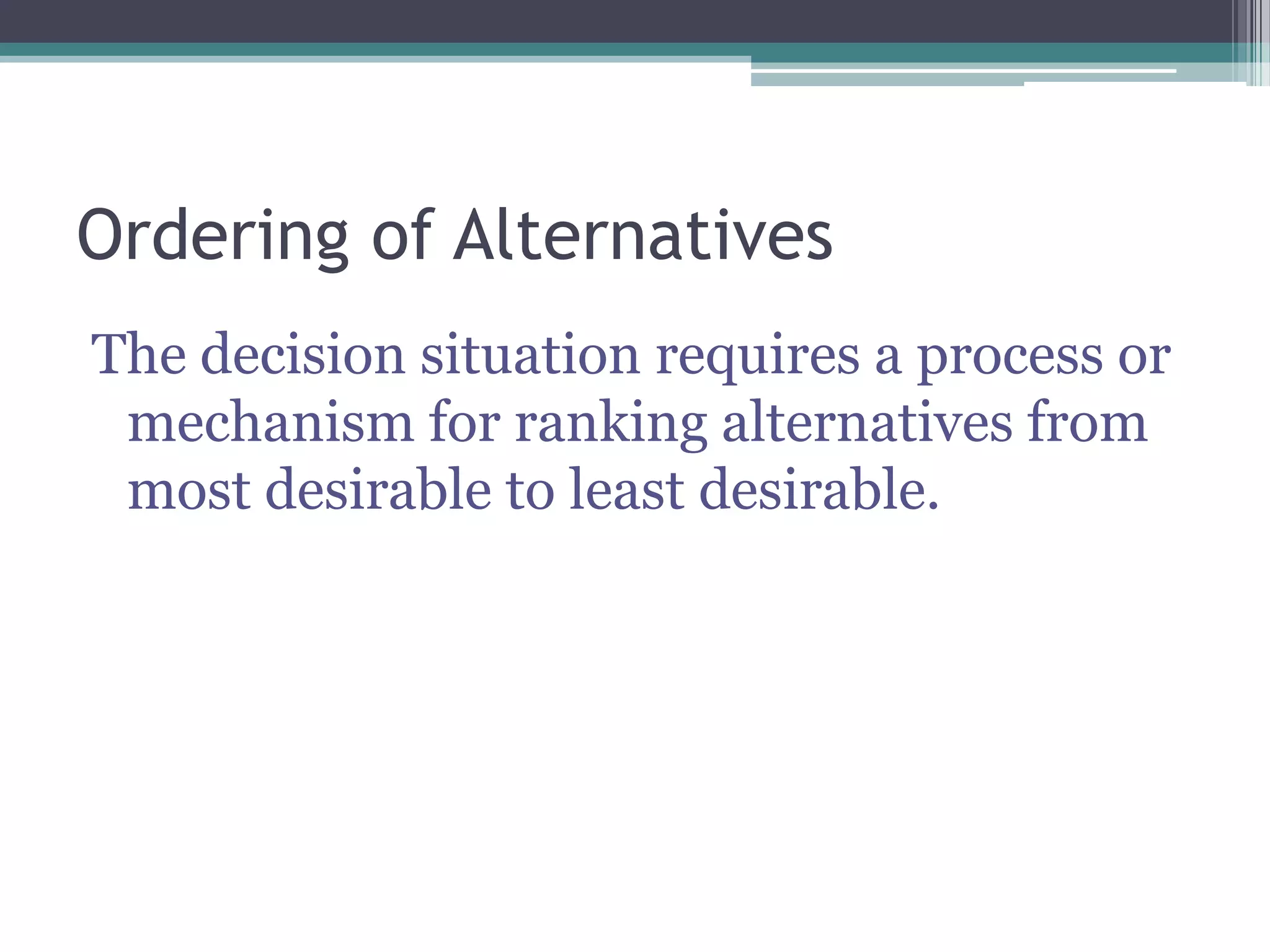 Ordering of Alternatives

The decision situation requires a process or mechanism for ranking alternatives from most desirable to least desirable.